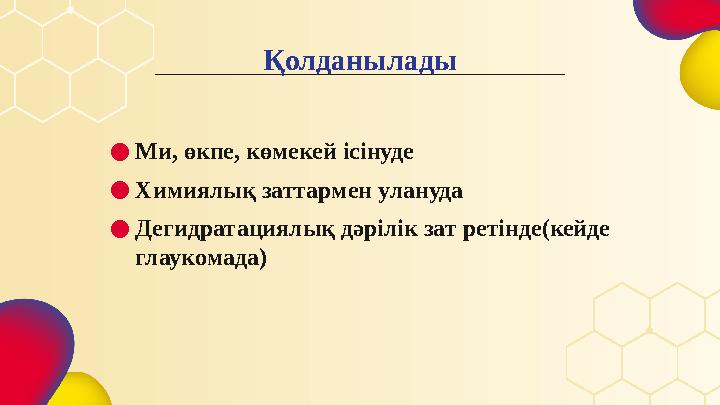 Қолданылады

Ми, өкпе, көмекей ісінуде

Химиялық заттармен улануда

Дегидратациялық дәрілік зат ретінде(кейде глаукомада)